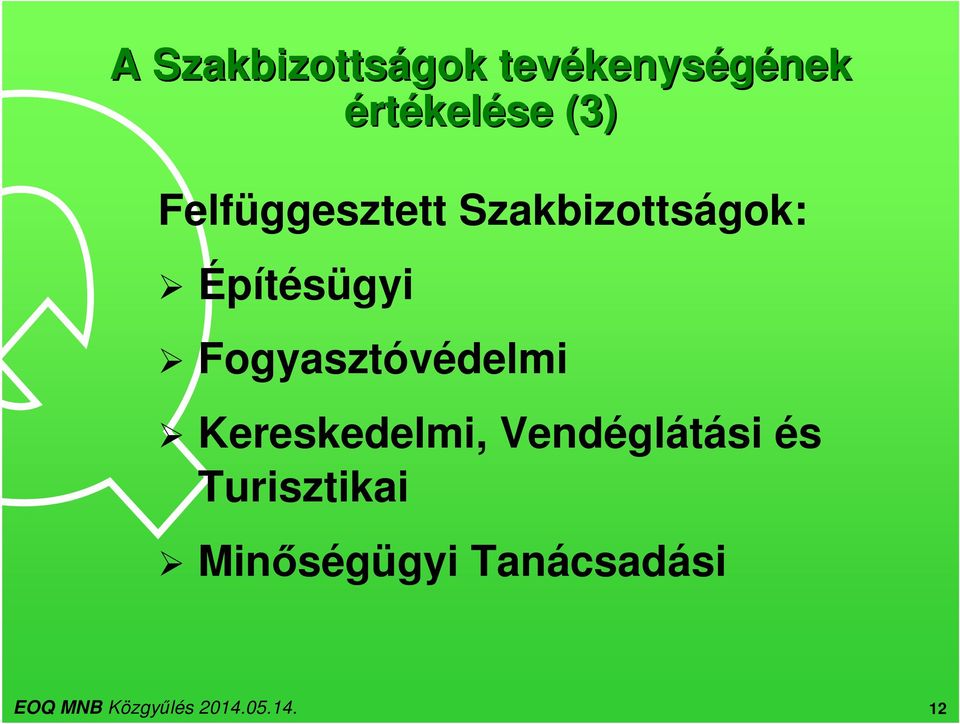 A Szakbizottságok tevékenységének értékelése (3)

Felfüggesztett Szakbizottságok:

➢ Építésügyi

➢ Fogyasztóvédelmi

➢ Kereskedelmi, Vendéglátási és Turisztikai

➢ Minőségügyi Tanácsadási

EOQ MNB Közgyűlés 2014.05.14.

12